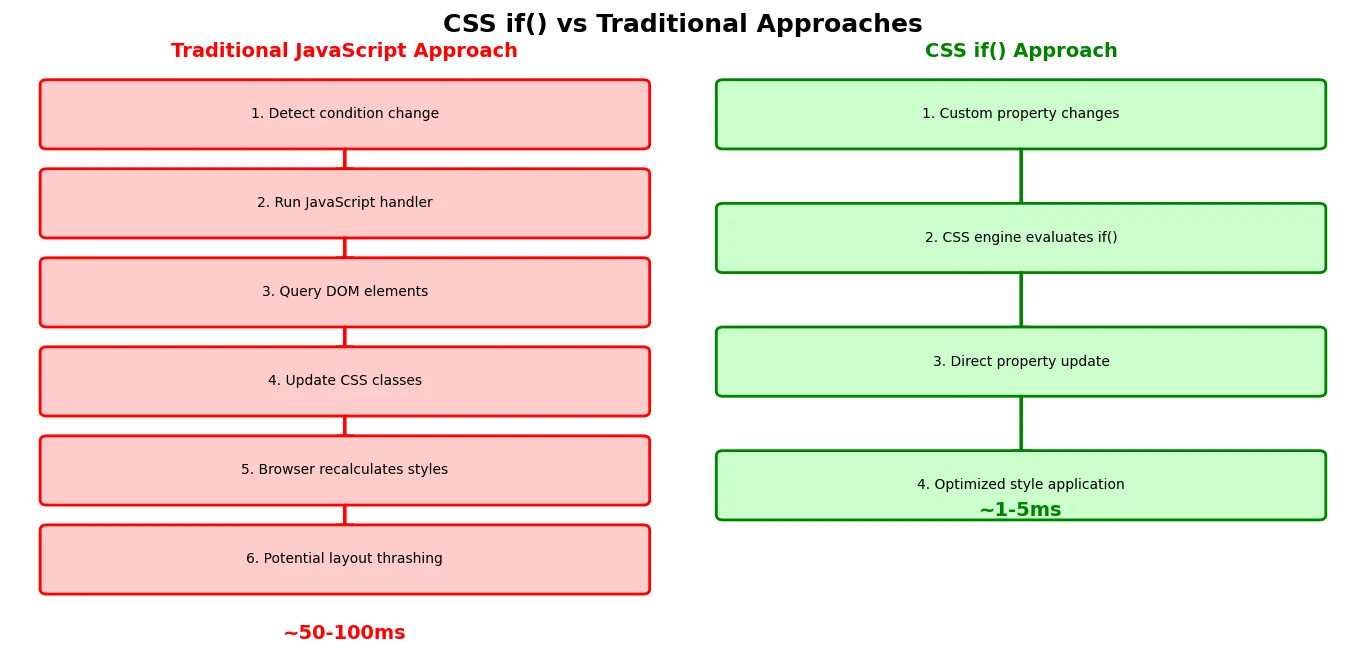 CSS if() vs Traditional Approaches

Traditional JavaScript Approach

1. Detect condition change

2. Run JavaScript handler

3. Query DOM elements

4. Update CSS classes

5. Browser recalculates styles

6. Potential layout thrashing

~50-100ms

CSS if() Approach

1. Custom property changes

2. CSS engine evaluates if()

3. Direct property update

4. Optimized style application

~1-5ms